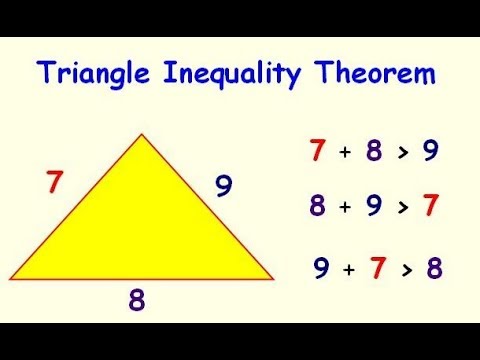 Triangle Inequality Theorem

7

9

8

$7 + 8 > 9$

$8 + 9 > 7$

$9 + 7 > 8$